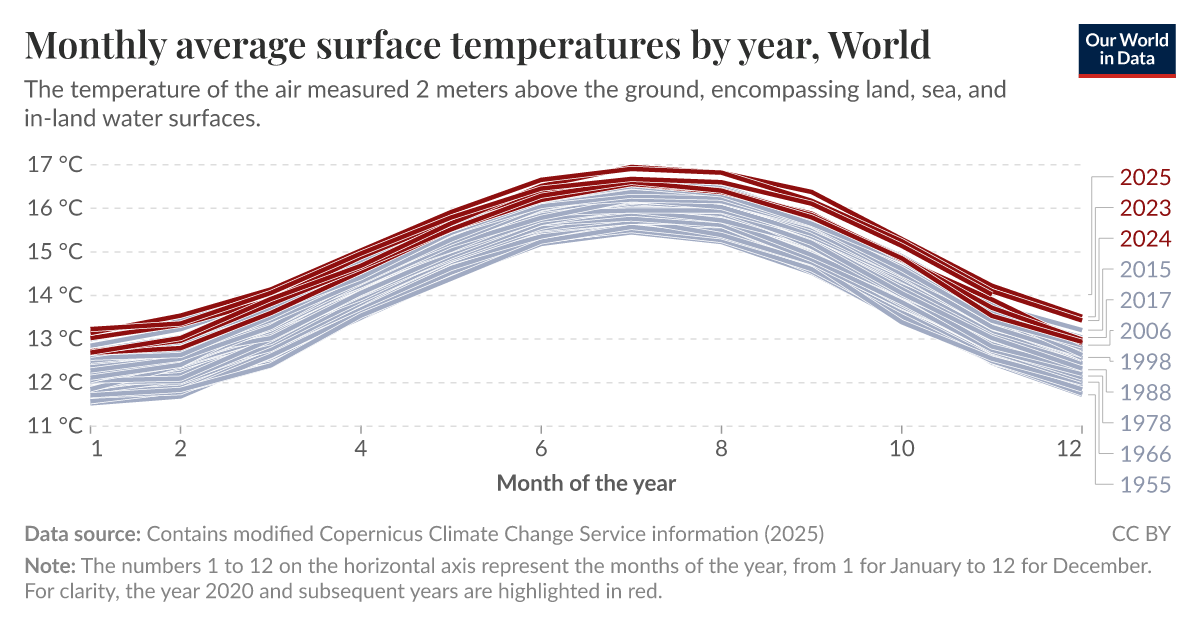 Monthly average surface temperatures by year, World

Our World in Data

The temperature of the air measured 2 meters above the ground, encompassing land, sea, and in-land water surfaces.

17 °C
16 °C
15 °C
14 °C
13 °C
12 °C
11 °C

1
2
4
6
8
10
12

Month of the year

2025
2023
2024
2015
2017
2006
1998
1988
1978
1966
1955

Data source: Contains modified Copernicus Climate Change Service information (2025)

CC BY

Note: The numbers 1 to 12 on the horizontal axis represent the months of the year, from 1 for January to 12 for December. For clarity, the year 2020 and subsequent years are highlighted in red.